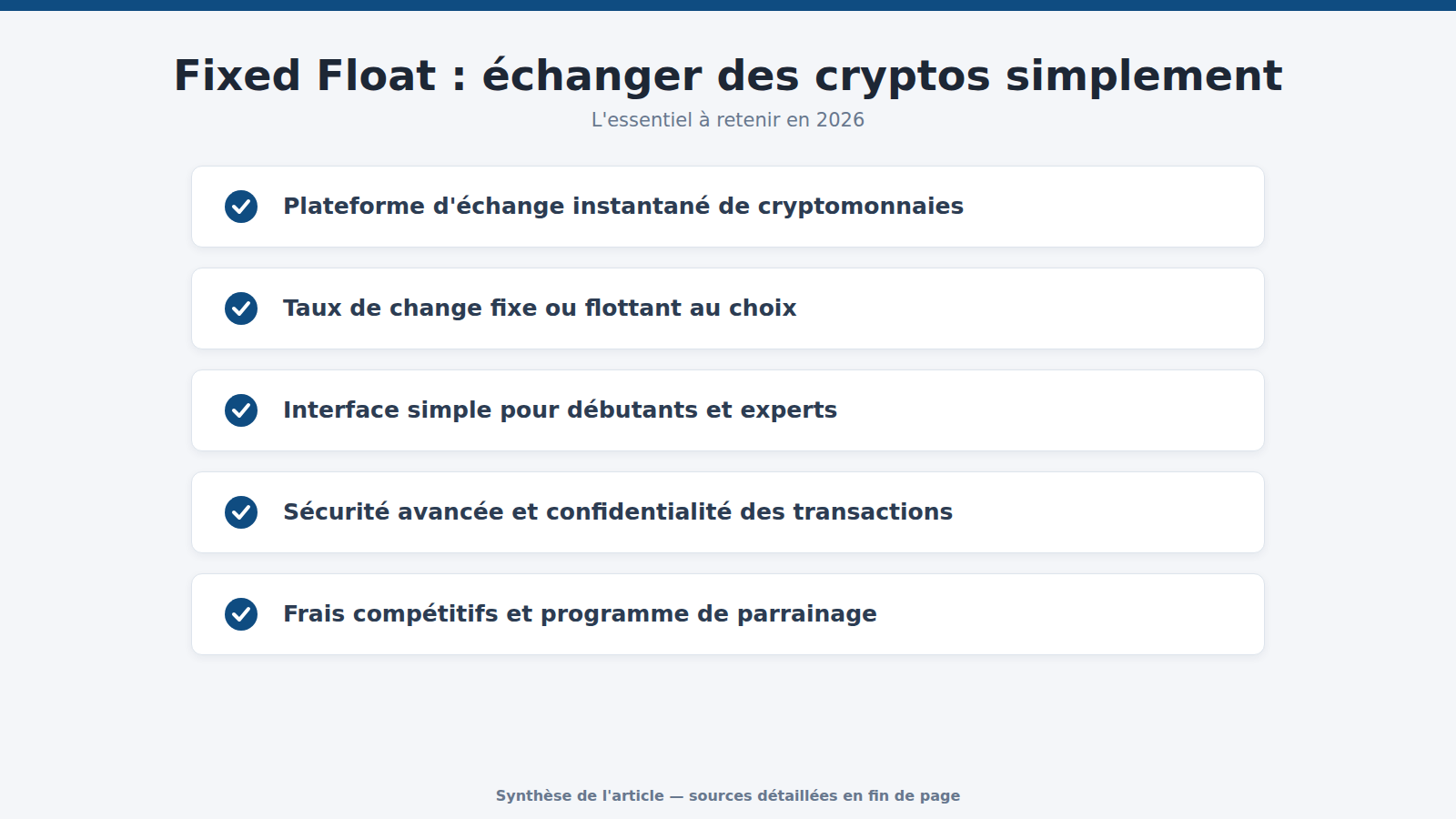 Fixed Float : échanger des cryptos simplement
L'essentiel à retenir en 2026

Plateforme d'échange instantané de cryptomonnaies

Taux de change fixe ou flottant au choix

Interface simple pour débutants et experts

Sécurité avancée et confidentialité des transactions

Frais compétitifs et programme de parrainage

Synthèse de l'article — sources détaillées en fin de page